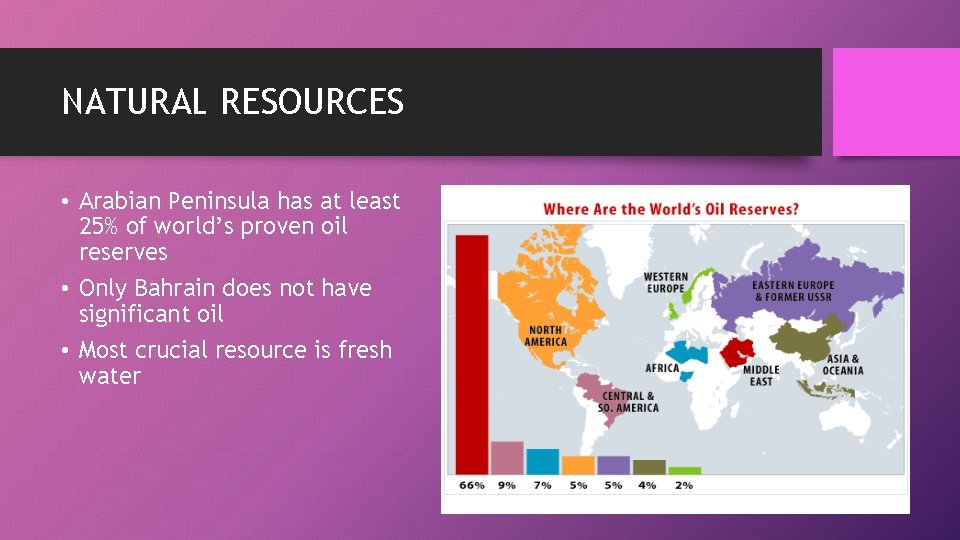 NATURAL RESOURCES

• Arabian Peninsula has at least 25% of world's proven oil reserves
• Only Bahrain does not have significant oil
• Most crucial resource is fresh water

Where Are the World's Oil Reserves?

WESTERN EUROPE
EASTERN EUROPE & FORMER USSR
NORTH AMERICA
AFRICA
MIDDLE EAST
ASIA & OCEANIA
CENTRAL & SO. AMERICA

66% 9% 7% 5% 5% 4% 2%